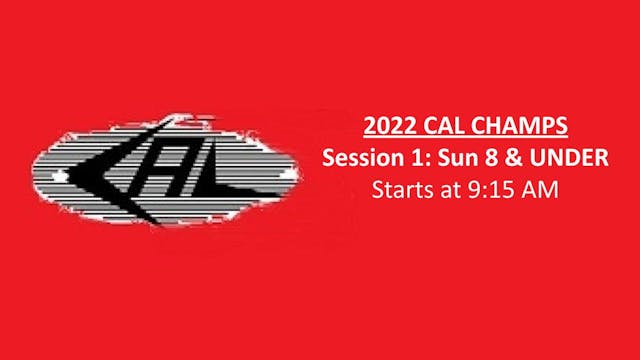 CAL

2022 CAL CHAMPS
Session 1: Sun 8 & UNDER
Starts at 9:15 AM